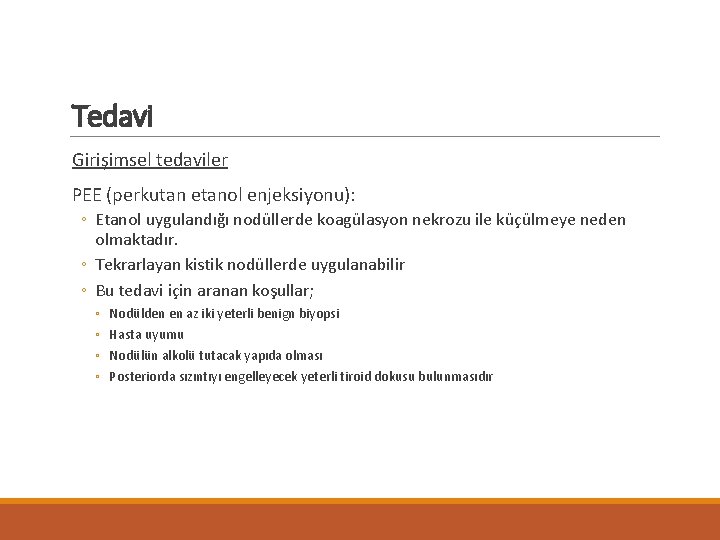 Tedavi

Girişimsel tedaviler

PEE (perkutan etanol enjeksiyonu):

◦ Etanol uygulandığı nodüllerde koagülasyon nekrozu ile küçülmeye neden olmaktadır.

◦ Tekrarlayan kistik nodüllerde uygulanabilir

◦ Bu tedavi için aranan koşullar;

▫ Nodülden en az iki yeterli benign biyopsi

▫ Hasta uyumu

▫ Nodülün alkolü tutacak yapıda olması

▫ Posteriorda sızıntıyı engelleyecek yeterli tiroid dokusu bulunmasıdır